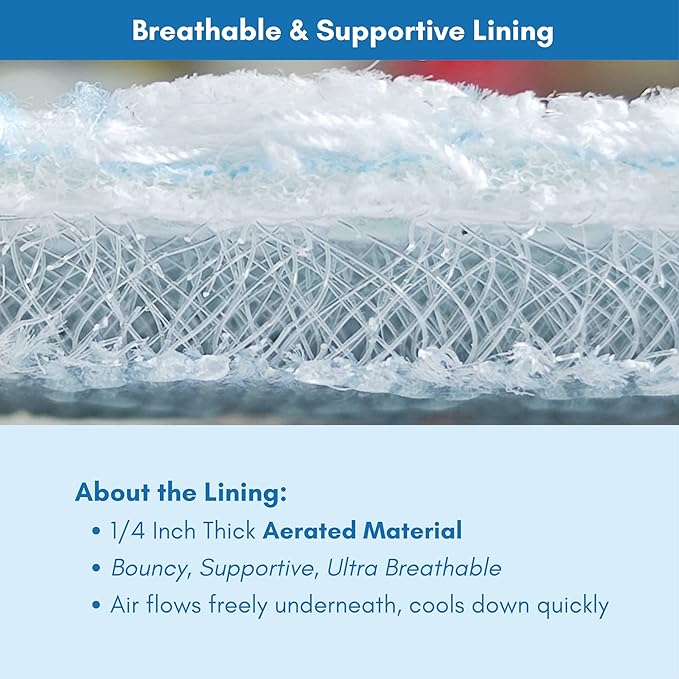 Breathable & Supportive Lining

About the Lining:

• 1/4 Inch Thick Aerated Material
• Bouncy, Supportive, Ultra Breathable
• Air flows freely underneath, cools down quickly